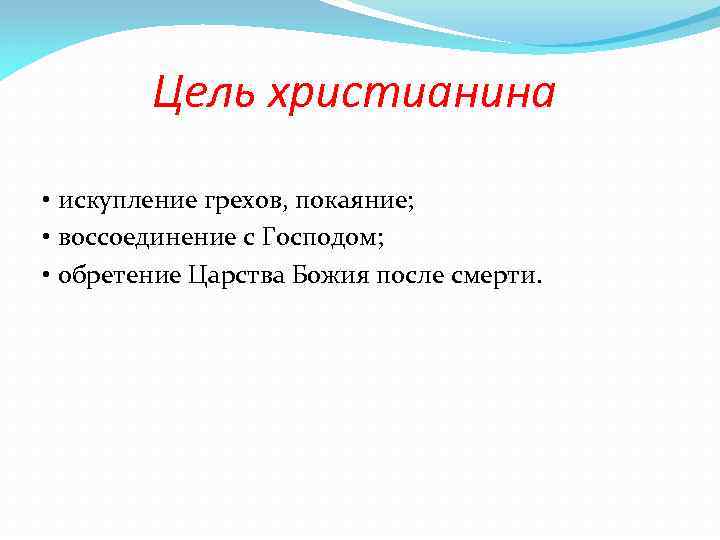 Цель христианина

• искупление грехов, покаяние;
• воссоединение с Господом;
• обретение Царства Божия после смерти.